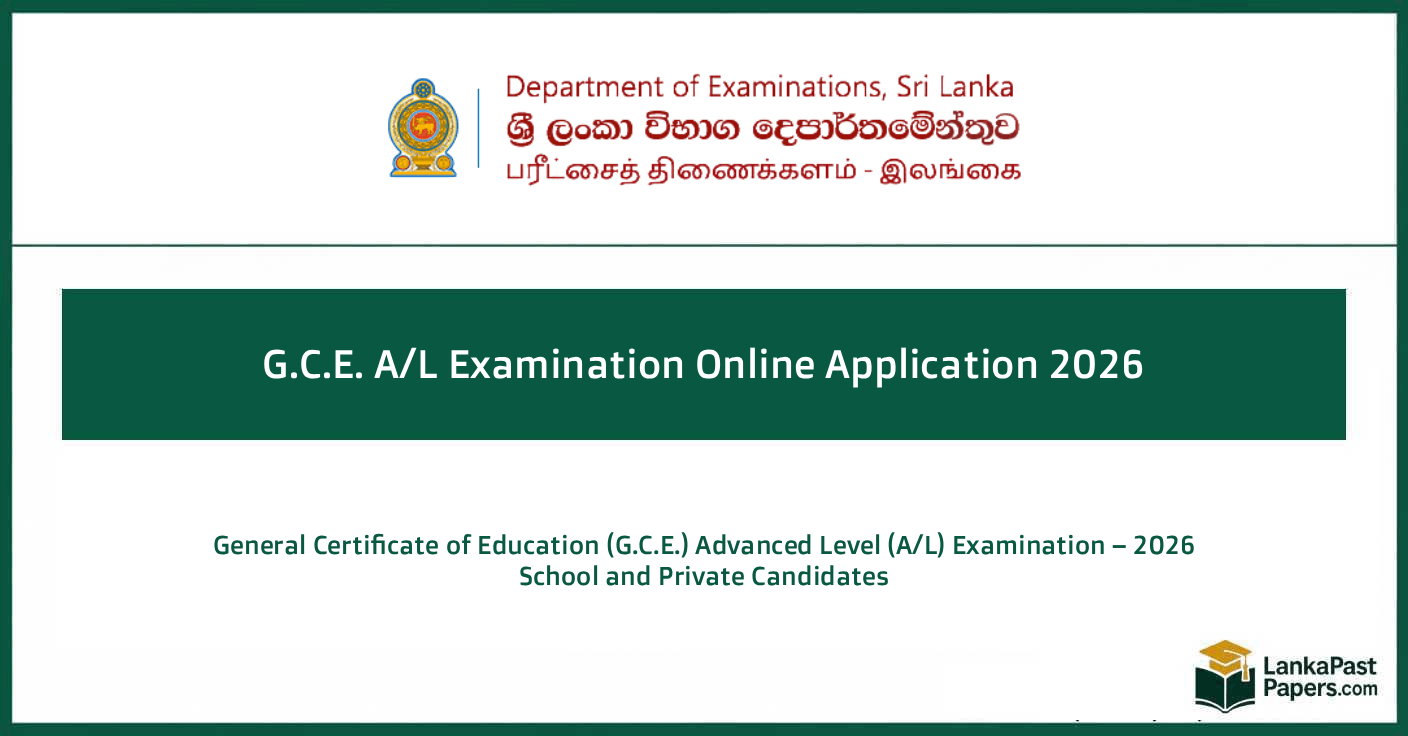 Department of Examinations, Sri Lanka
ශ්‍රී ලංකා විභාග දෙපාර්තමේන්තුව
பரீட்சைத் திணைக்களம் - இலங்கை

G.C.E. A/L Examination Online Application 2026

General Certificate of Education (G.C.E.) Advanced Level (A/L) Examination – 2026
School and Private Candidates

LankaPast Papers.com